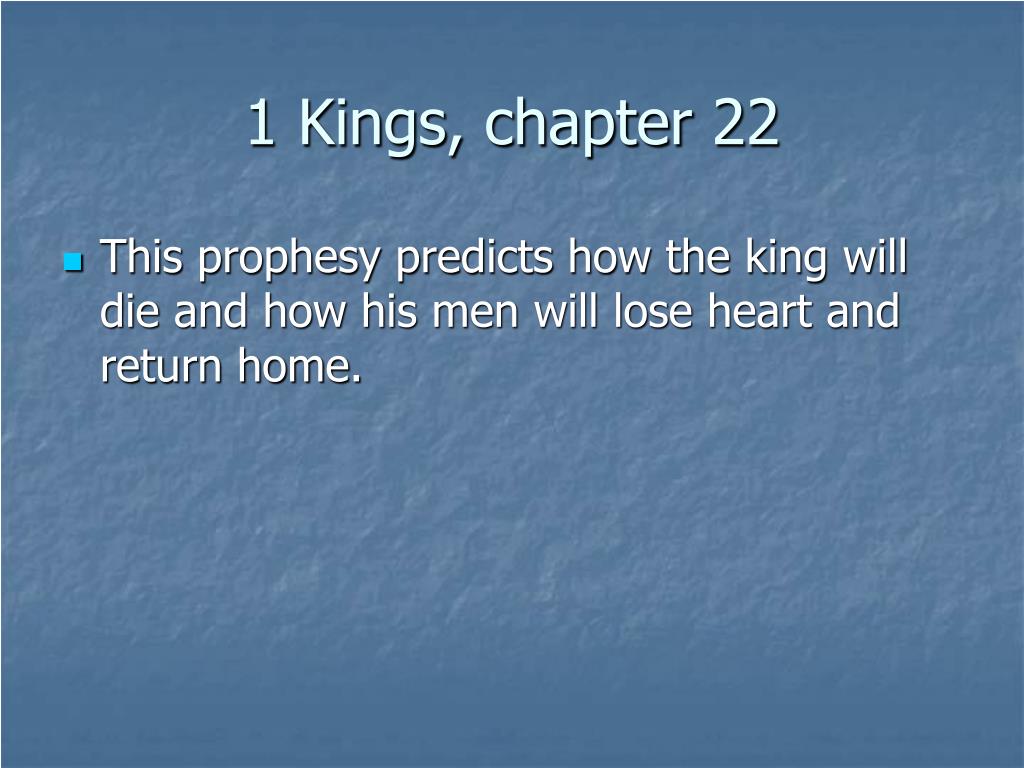 1 Kings, chapter 22

This prophesy predicts how the king will die and how his men will lose heart and return home.